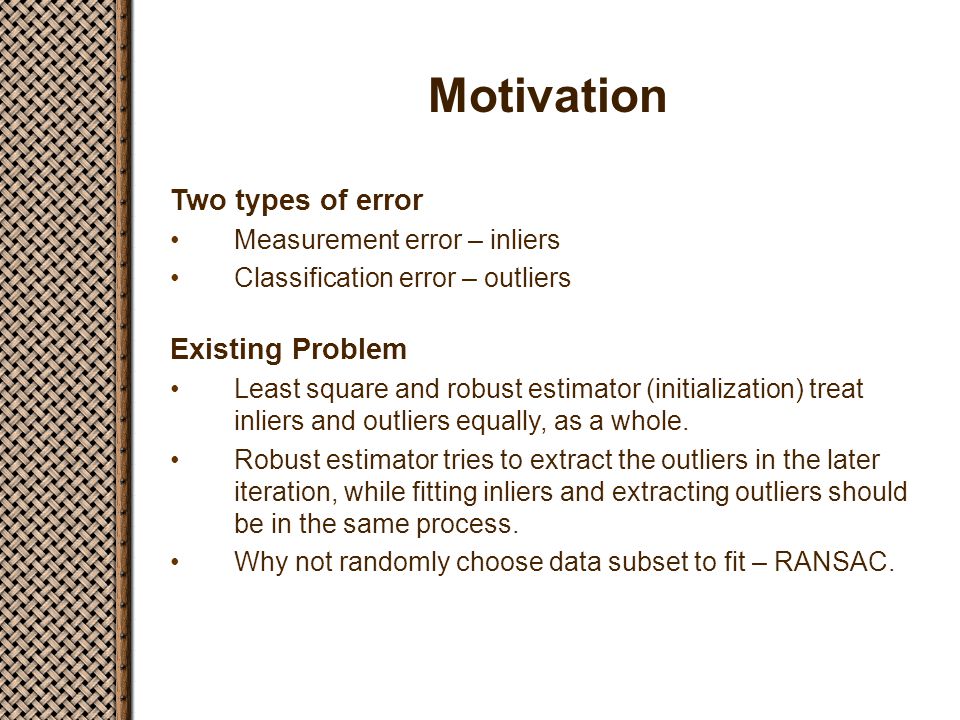 Motivation

Two types of error
• Measurement error – inliers
• Classification error – outliers

Existing Problem
• Least square and robust estimator (initialization) treat inliers and outliers equally, as a whole.
• Robust estimator tries to extract the outliers in the later iteration, while fitting inliers and extracting outliers should be in the same process.
• Why not randomly choose data subset to fit – RANSAC.